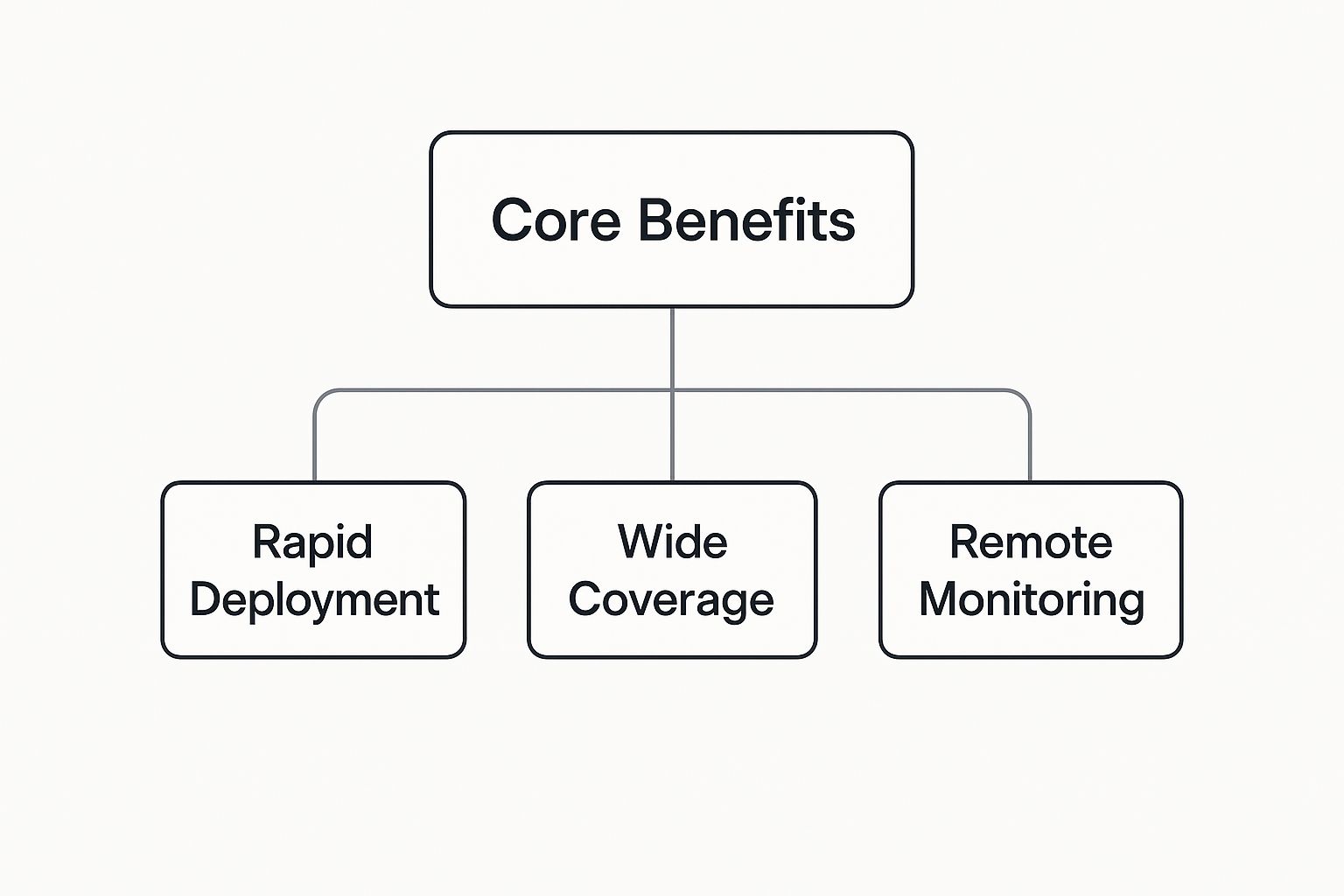 Core Benefits

Rapid Deployment

Wide Coverage

Remote Monitoring